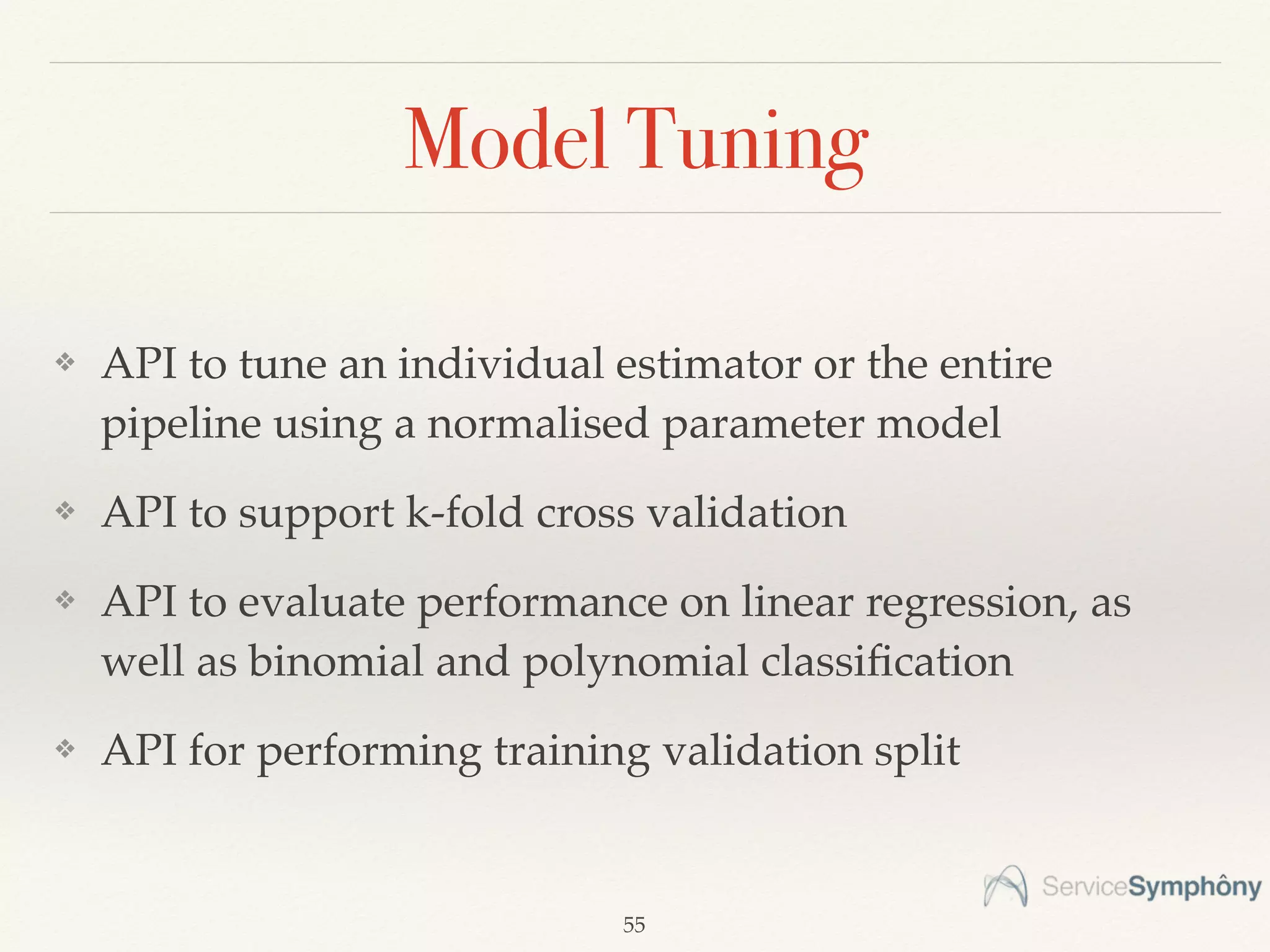 Model Tuning

❖ API to tune an individual estimator or the entire pipeline using a normalised parameter model

❖ API to support k-fold cross validation

❖ API to evaluate performance on linear regression, as well as binomial and polynomial classification

❖ API for performing training validation split

ServiceSymphôny

55